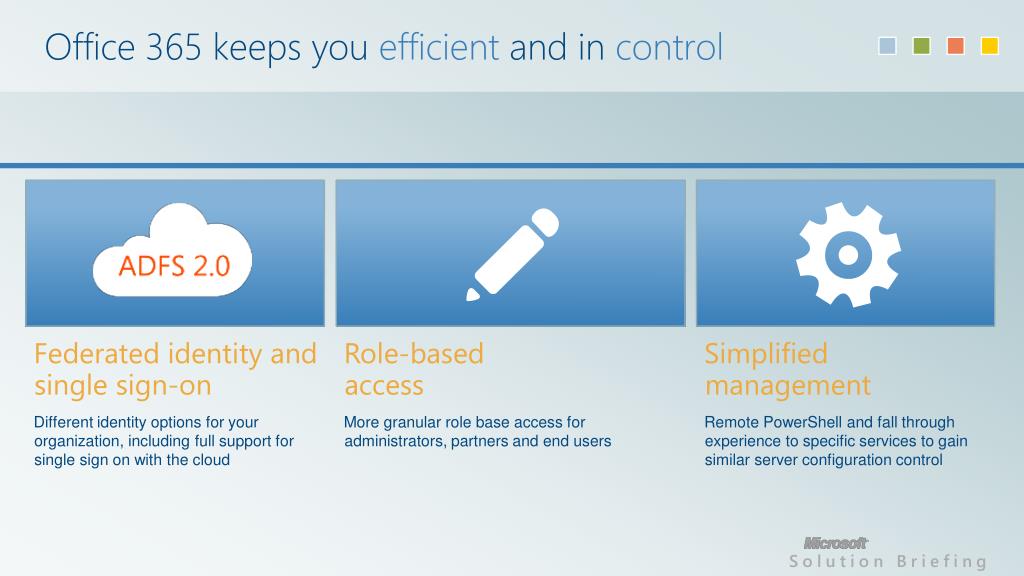 Office 365 keeps you efficient and in control

ADFS 2.0

Federated identity and single sign-on

Different identity options for your organization, including full support for single sign on with the cloud

Role-based access

More granular role base access for administrators, partners and end users

Simplified management

Remote PowerShell and fall through experience to specific services to gain similar server configuration control

Microsoft
Solution Briefing